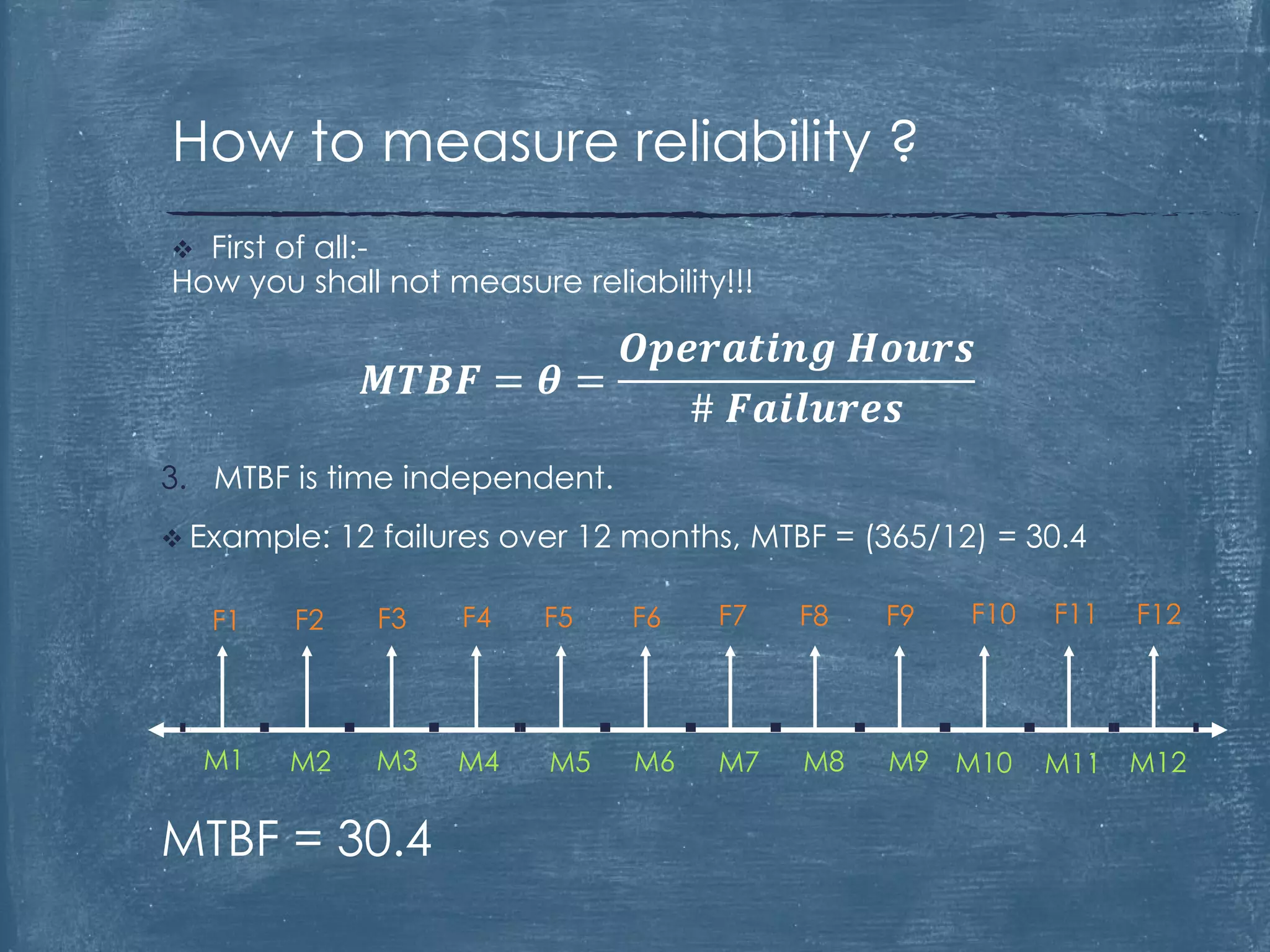 How to measure reliability ?

❖ First of all:-
How you shall not measure reliability!!!

$MTBF = \theta = \frac{Operating\ Hours}{\#\ Failures}$

3. MTBF is time independent.

❖ Example: 12 failures over 12 months, MTBF = (365/12) = 30.4

F1 F2 F3 F4 F5 F6 F7 F8 F9 F10 F11 F12

M1 M2 M3 M4 M5 M6 M7 M8 M9 M10 M11 M12

MTBF = 30.4